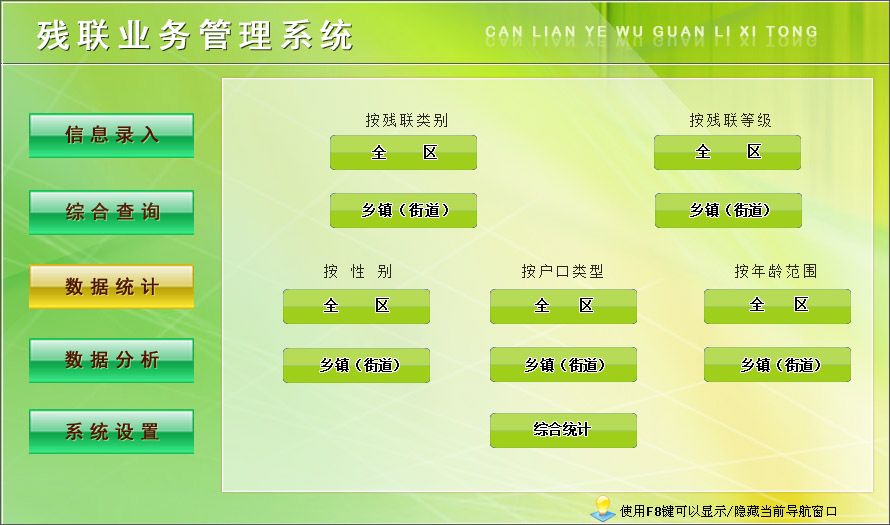 残联业务管理系统

CAN LIAN YE WU GUAN LI XI TONG

信息录入

综合查询

数据统计

数据分析

系统设置

按残联类别

全 区

乡镇（街道）

按残联等级

全 区

乡镇（街道）

按 性 别

全 区

乡镇（街道）

按户口类型

全 区

乡镇（街道）

按年龄范围

全 区

乡镇（街道）

综合统计

使用F8键可以显示/隐藏当前导航窗口